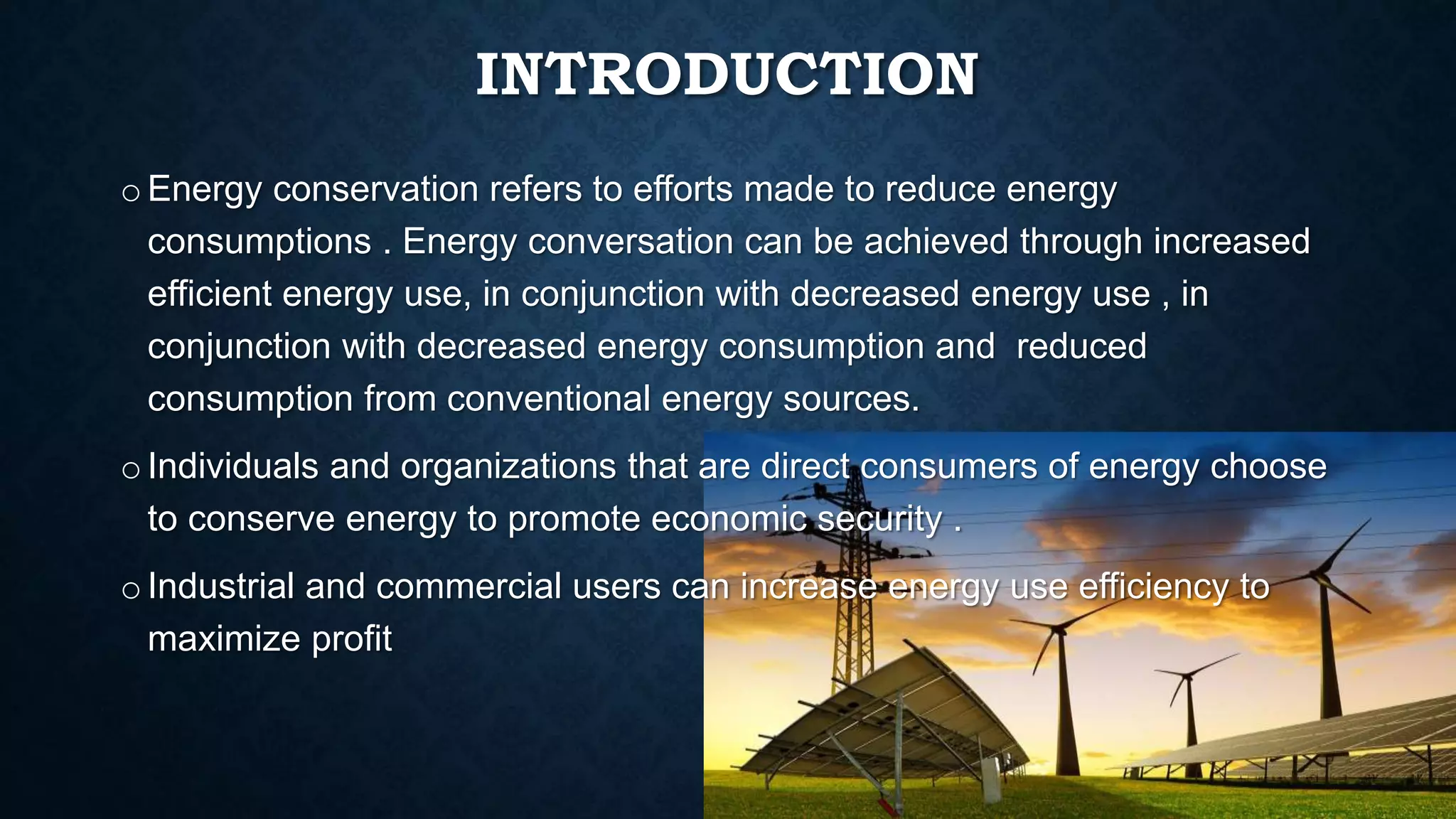 INTRODUCTION

o Energy conservation refers to efforts made to reduce energy consumptions . Energy conversation can be achieved through increased efficient energy use, in conjunction with decreased energy use , in conjunction with decreased energy consumption and reduced consumption from conventional energy sources.

o Individuals and organizations that are direct consumers of energy choose to conserve energy to promote economic security .

o Industrial and commercial users can increase energy use efficiency to maximize profit